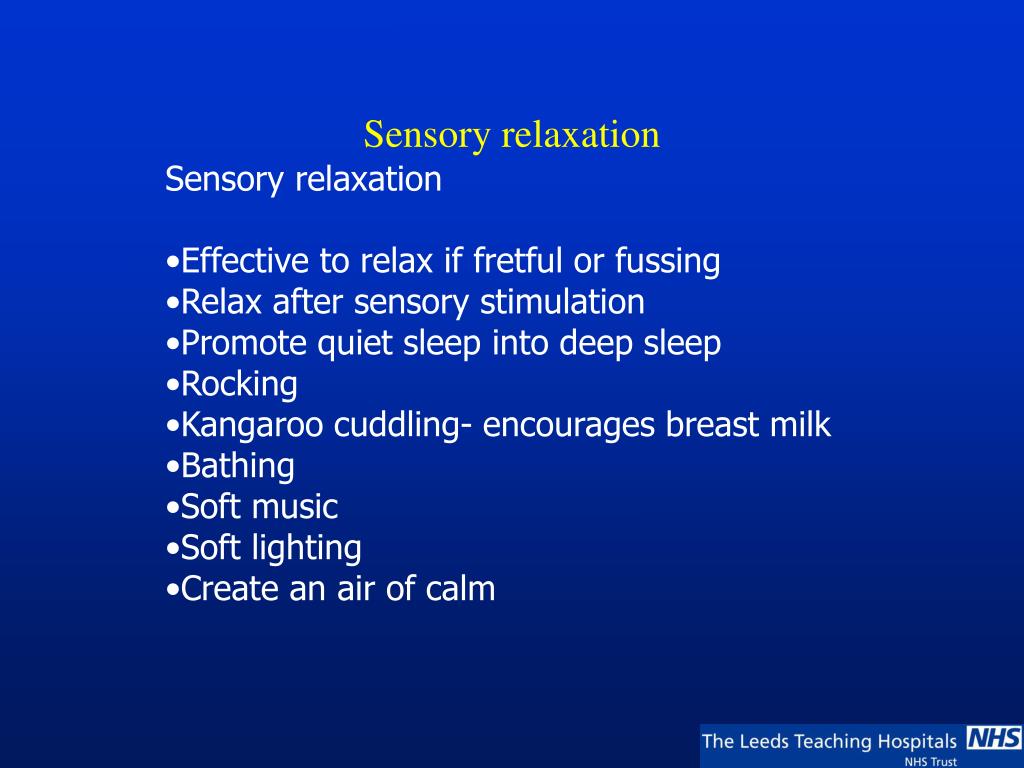 Sensory relaxation

Sensory relaxation

•Effective to relax if fretful or fussing
•Relax after sensory stimulation
•Promote quiet sleep into deep sleep
•Rocking
•Kangaroo cuddling- encourages breast milk
•Bathing
•Soft music
•Soft lighting
•Create an air of calm

The Leeds Teaching Hospitals NHS
NHS Trust